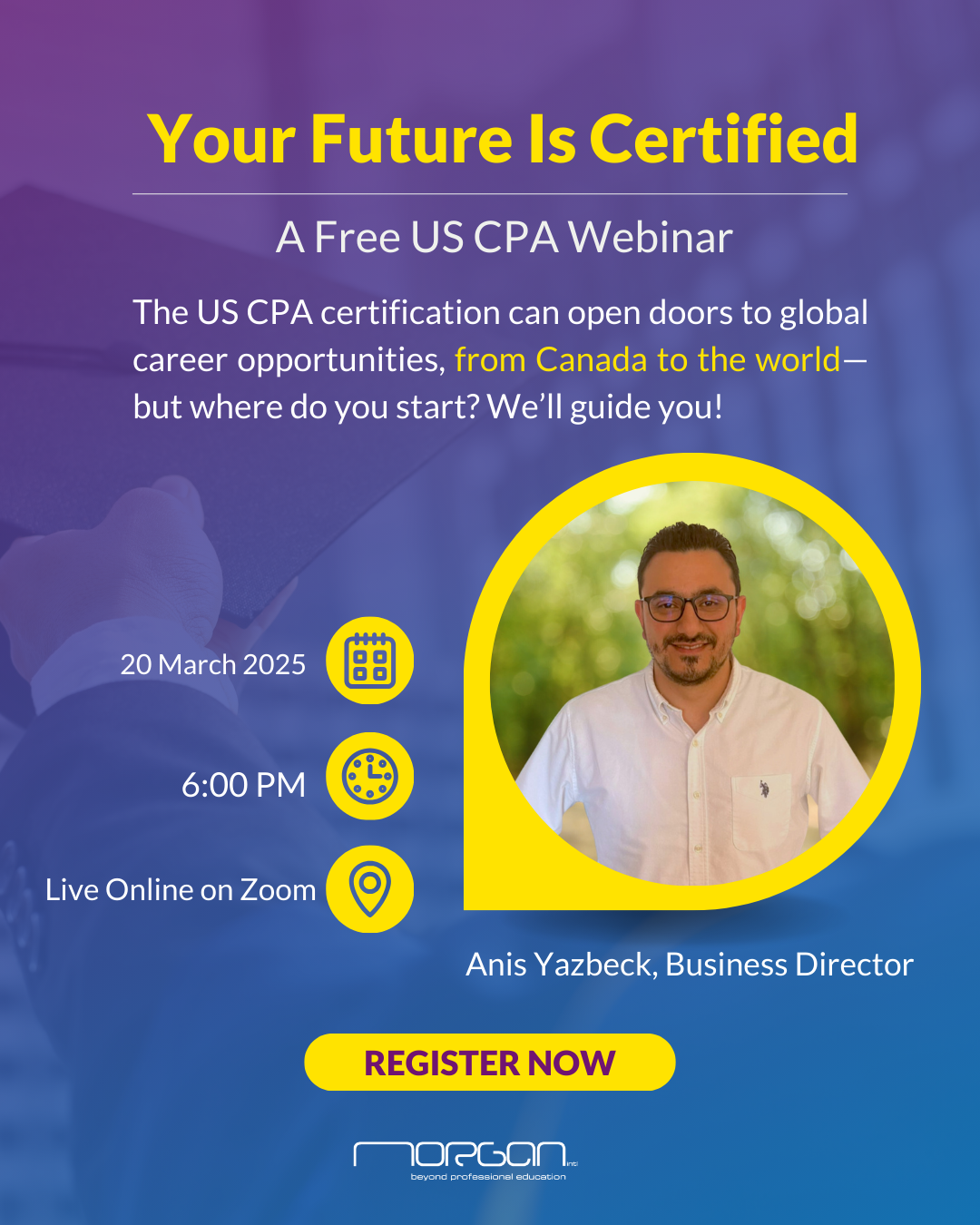 Your Future Is Certified

A Free US CPA Webinar

The US CPA certification can open doors to global career opportunities, from Canada to the world—but where do you start? We'll guide you!

20 March 2025

6:00 PM

Live Online on Zoom

Anis Yazbeck, Business Director

REGISTER NOW

morgan intl
beyond professional education